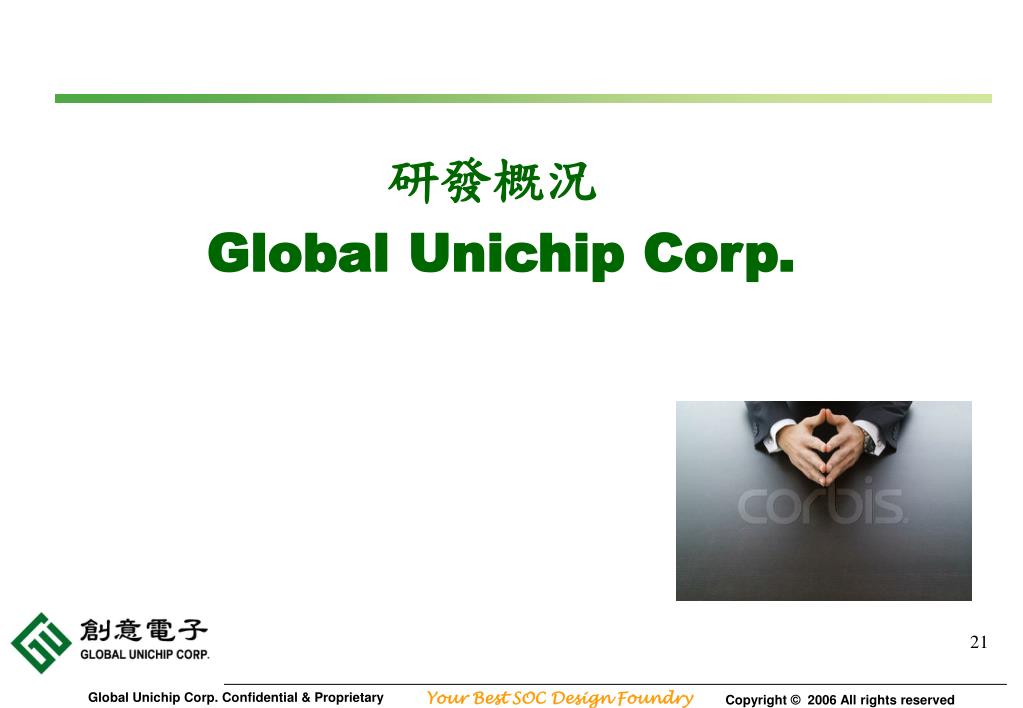 研發概況
Global Unichip Corp.

corbis.

創意電子
GLOBAL UNICHIP CORP.

21

Global Unichip Corp. Confidential & Proprietary Your Best SOC Design Foundry Copyright © 2006 All rights reserved